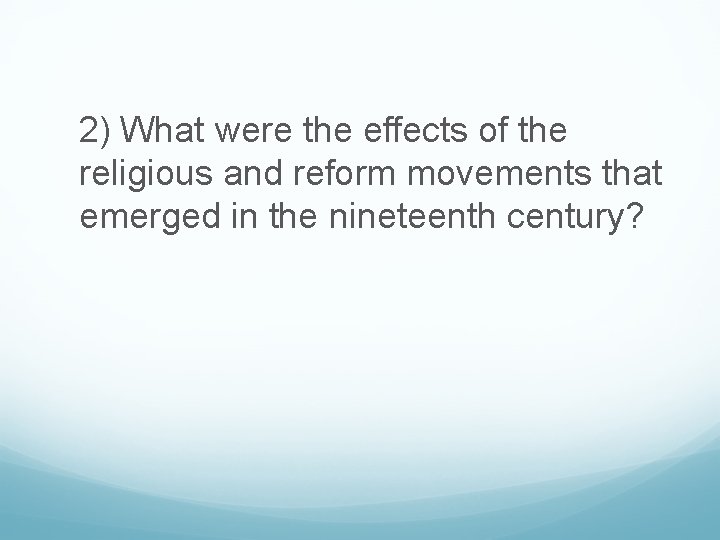 2) What were the effects of the religious and reform movements that emerged in the nineteenth century?